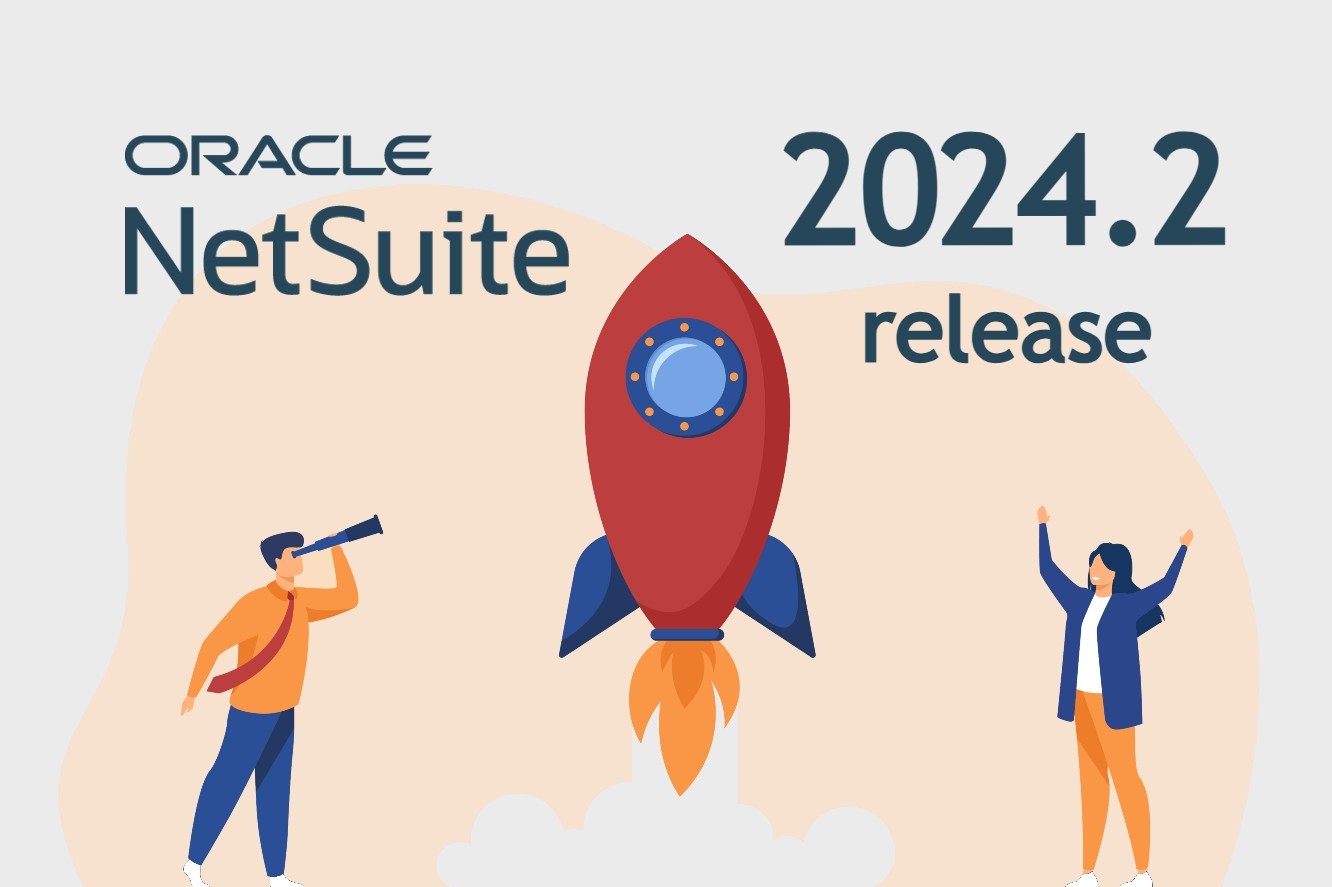 ORACLE
NetSuite

2024.2
release